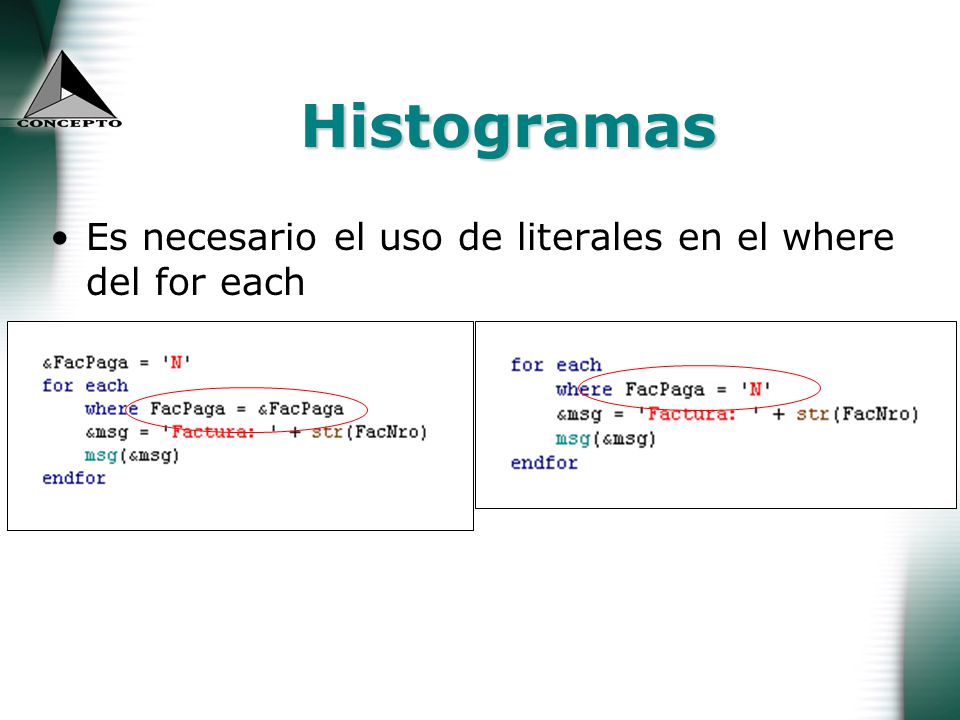 CONCEPTO

Histogramas

• Es necesario el uso de literales en el where del for each

&FacPaga = 'N'
for each
    where FacPaga = &FacPaga
    &msg = 'Factura: ' + str(FacNro)
    msg(&msg)
endfor

for each
    where FacPaga = 'N'
    &msg = 'Factura: ' + str(FacNro)
    msg(&msg)
endfor